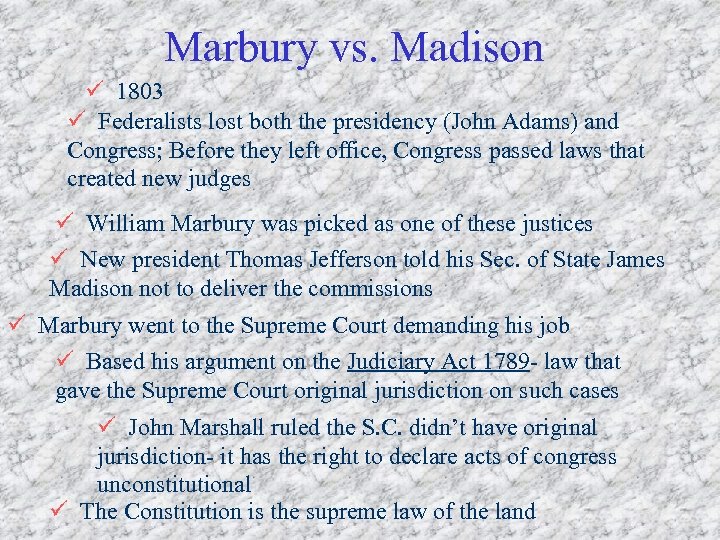 Marbury vs. Madison

✓ 1803

✓ Federalists lost both the presidency (John Adams) and Congress; Before they left office, Congress passed laws that created new judges

✓ William Marbury was picked as one of these justices

✓ New president Thomas Jefferson told his Sec. of State James Madison not to deliver the commissions

✓ Marbury went to the Supreme Court demanding his job

✓ Based his argument on the Judiciary Act 1789- law that gave the Supreme Court original jurisdiction on such cases

✓ John Marshall ruled the S.C. didn't have original jurisdiction- it has the right to declare acts of congress unconstitutional

✓ The Constitution is the supreme law of the land